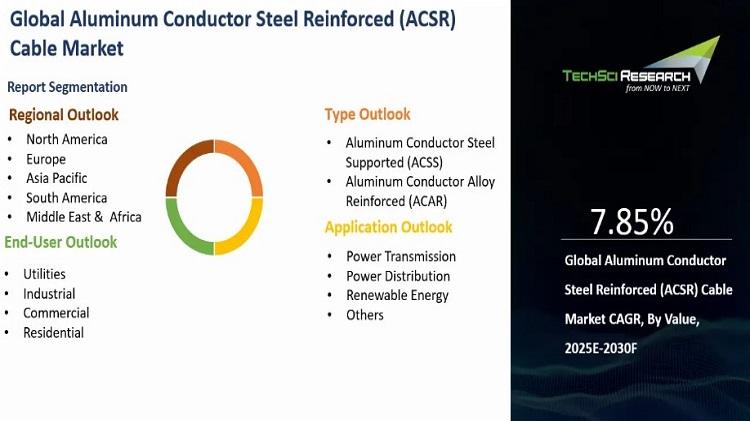 Global Aluminum Conductor Steel Reinforced (ACSR) Cable Market

Report Segmentation

Regional Outlook
• North America
• Europe
• Asia Pacific
• South America
• Middle East & Africa

End-User Outlook
• Utilities
• Industrial
• Commercial
• Residential

Type Outlook
• Aluminum Conductor Steel Supported (ACSS)
• Aluminum Conductor Alloy Reinforced (ACAR)

Application Outlook
• Power Transmission
• Power Distribution
• Renewable Energy
• Others

TECHSCI RESEARCH
from NOW to NEXT

7.85%

Global Aluminum Conductor Steel Reinforced (ACSR) Cable Market CAGR, By Value, 2025E-2030F